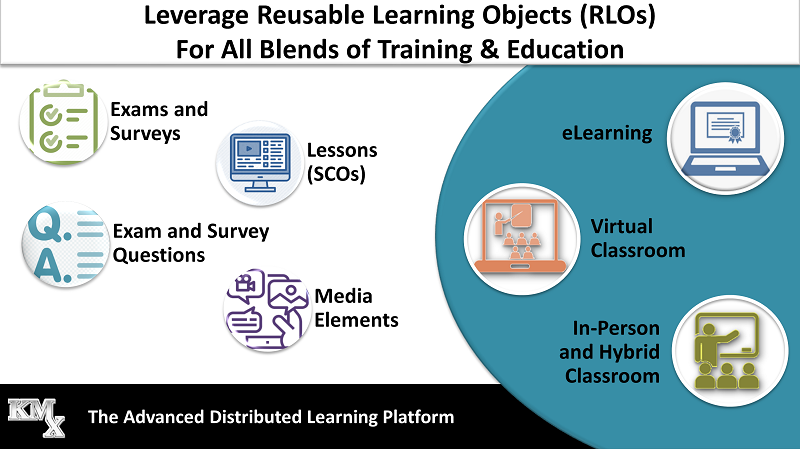 Leverage Reusable Learning Objects (RLOs)
For All Blends of Training & Education

Exams and Surveys

Lessons (SCOs)

Q. A.

Exam and Survey Questions

Media Elements

eLearning

Virtual Classroom

In-Person and Hybrid Classroom

KMx

The Advanced Distributed Learning Platform